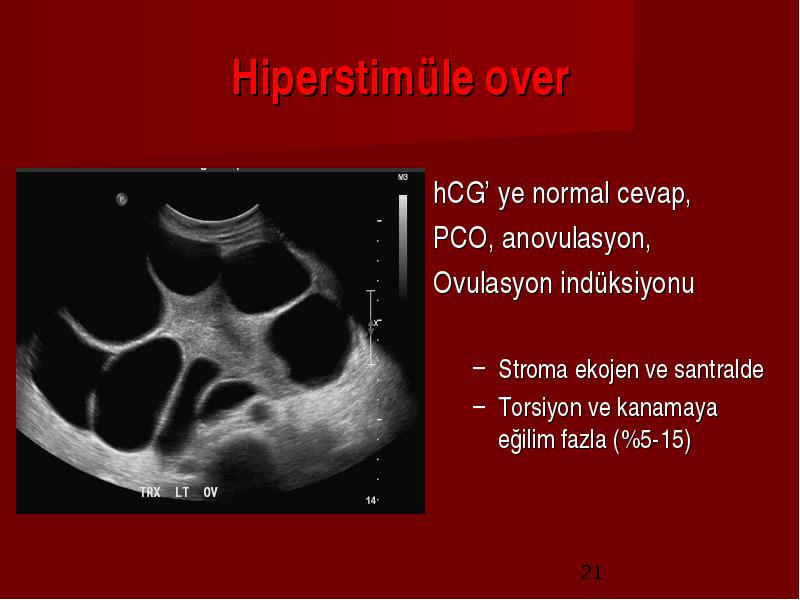 Hiperstimüle over

M3

P

TRX LT OV

14

hCG' ye normal cevap,

PCO, anovulasyon,

Ovulasyon indüksiyonu

– Stroma ekojen ve santralde

– Torsiyon ve kanamaya eğilim fazla (%5-15)

21